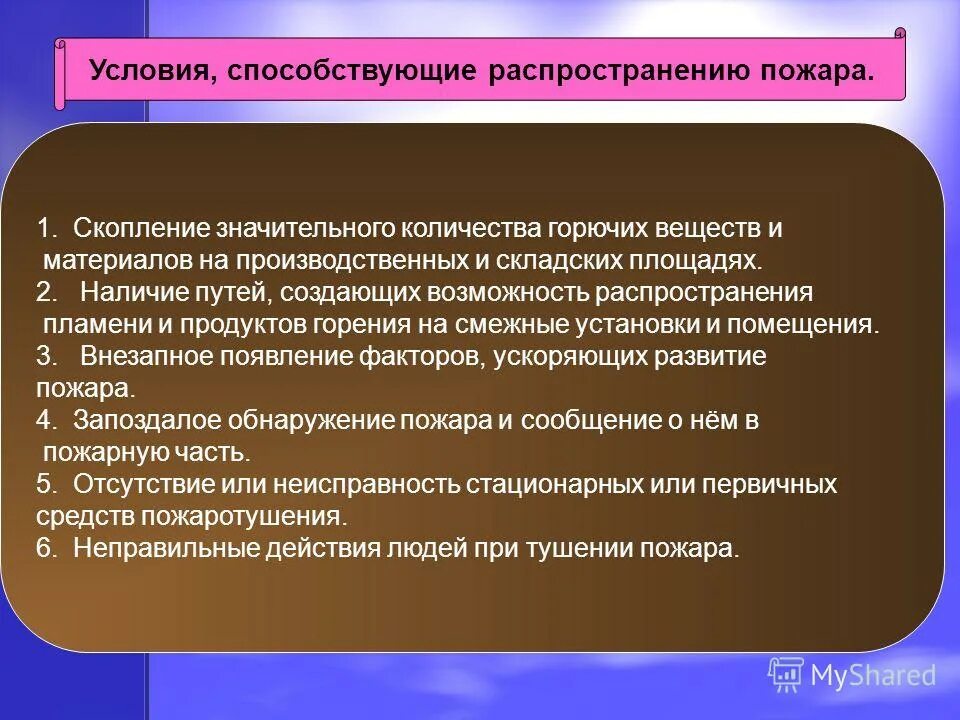 Условия, способствующие распространению пожара.

1. Скопление значительного количества горючих веществ и материалов на производственных и складских площадях.
2. Наличие путей, создающих возможность распространения пламени и продуктов горения на смежные установки и помещения.
3. Внезапное появление факторов, ускоряющих развитие пожара.
4. Запоздалое обнаружение пожара и сообщение о нём в пожарную часть.
5. Отсутствие или неисправность стационарных или первичных средств пожаротушения.
6. Неправильные действия людей при тушении пожара.

MyShared